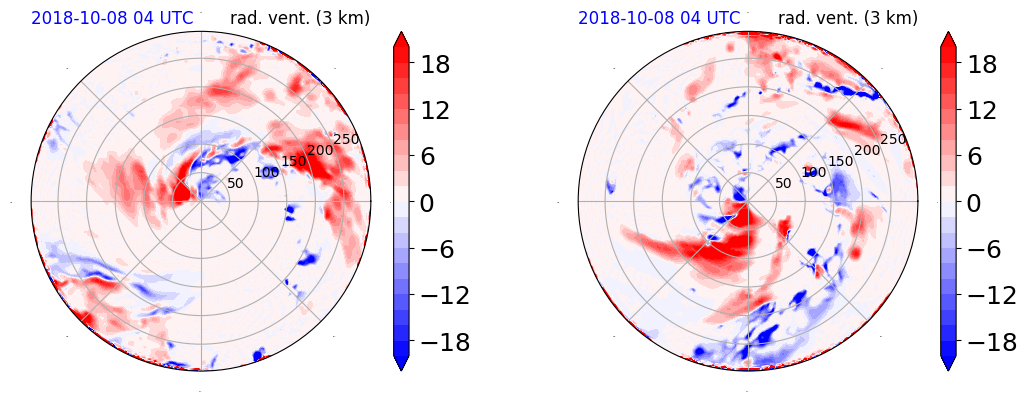 2018-10-08 04 UTC rad. vent. (3 km)

50
100
150
200
250

18
12
6
0
−6
−12
−18

2018-10-08 04 UTC rad. vent. (3 km)

50
100
150
200
250

18
12
6
0
−6
−12
−18